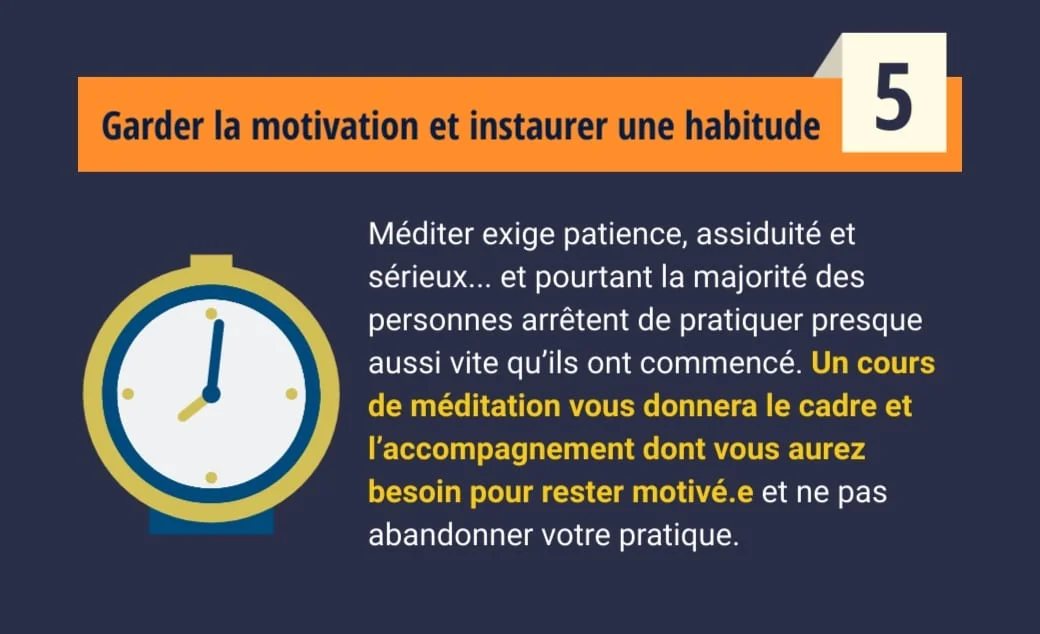 Garder la motivation et instaurer une habitude

5

Méditer exige patience, assiduité et sérieux... et pourtant la majorité des personnes arrêtent de pratiquer presque aussi vite qu'ils ont commencé. Un cours de méditation vous donnera le cadre et l'accompagnement dont vous aurez besoin pour rester motivé.e et ne pas abandonner votre pratique.